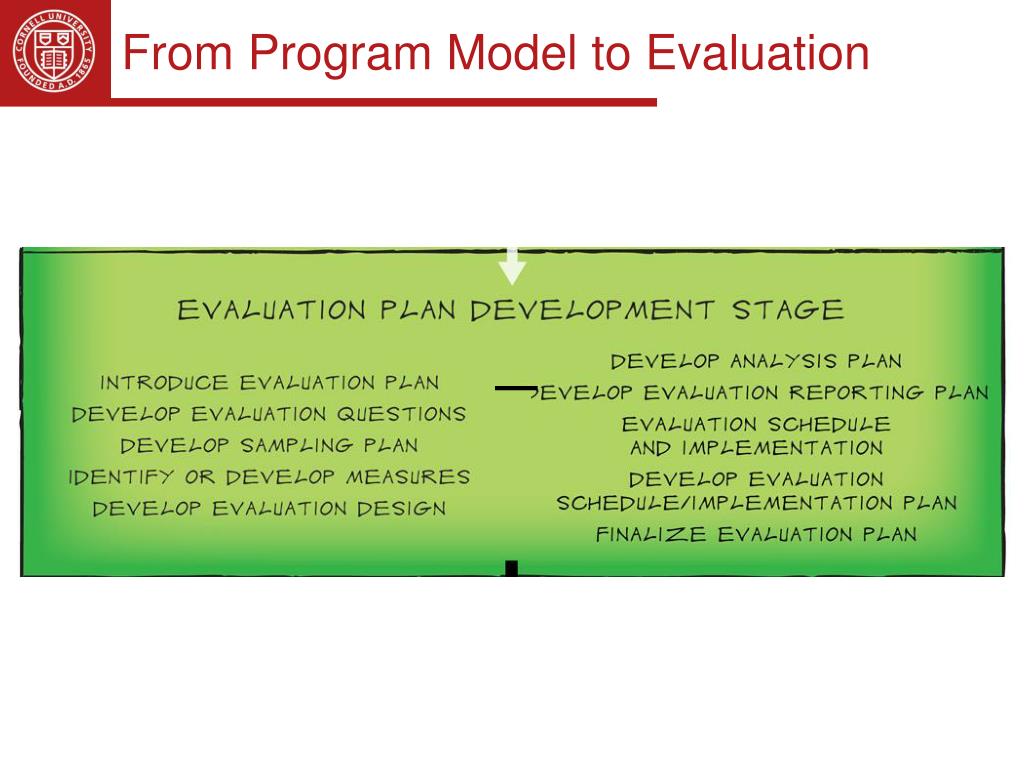 CORNELL UNIVERSITY FOUNDED A.D. 1865

From Program Model to Evaluation

EVALUATION PLAN DEVELOPMENT STAGE

INTRODUCE EVALUATION PLAN
DEVELOP EVALUATION QUESTIONS
DEVELOP SAMPLING PLAN
IDENTIFY OR DEVELOP MEASURES
DEVELOP EVALUATION DESIGN

DEVELOP ANALYSIS PLAN
DEVELOP EVALUATION REPORTING PLAN
EVALUATION SCHEDULE AND IMPLEMENTATION
DEVELOP EVALUATION SCHEDULE/IMPLEMENTATION PLAN
FINALIZE EVALUATION PLAN